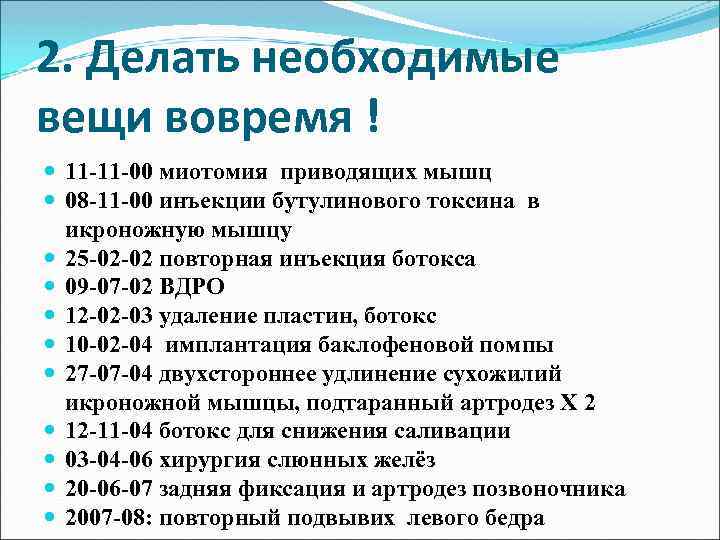 2. Делать необходимые вещи вовремя !

- 11-11-00 миотомия приводящих мышц
- 08-11-00 инъекции бутулинового токсина в икроножную мышцу
- 25-02-02 повторная инъекция ботокса
- 09-07-02 ВДРО
- 12-02-03 удаление пластин, ботокс
- 10-02-04 имплантация баклофеновой помпы
- 27-07-04 двухстороннее удлинение сухожилий икроножной мышцы, подтаранный артродез Х 2
- 12-11-04 ботокс для снижения саливации
- 03-04-06 хирургия слюнных желёз
- 20-06-07 задняя фиксация и артродез позвоночника
- 2007-08: повторный подвывих левого бедра